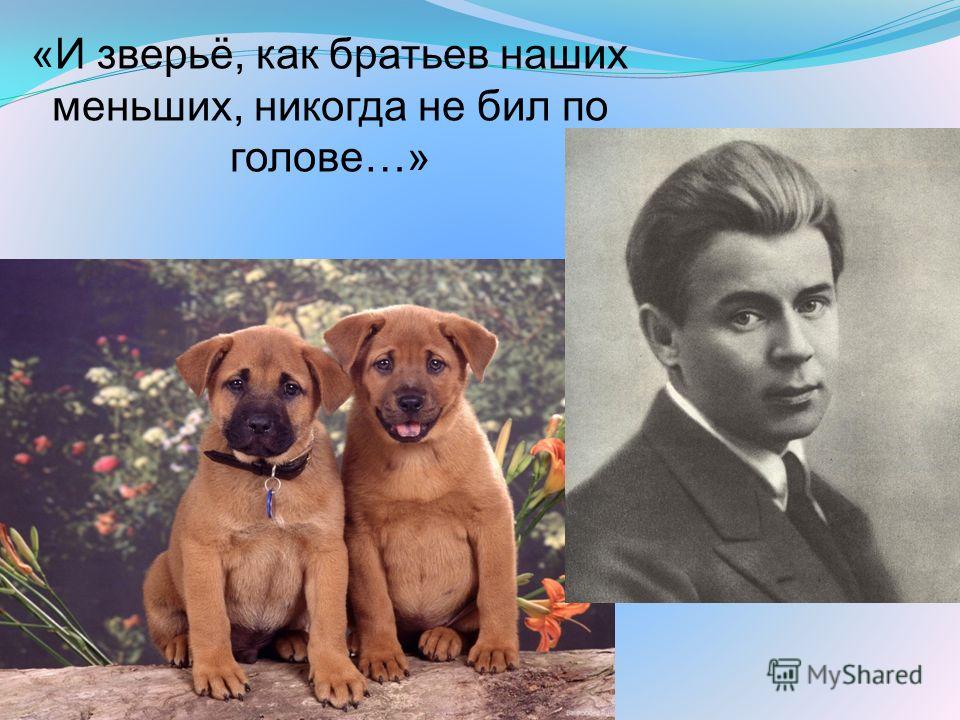 «И зверьё, как братьев наших меньших, никогда не бил по голове…»

MyShared